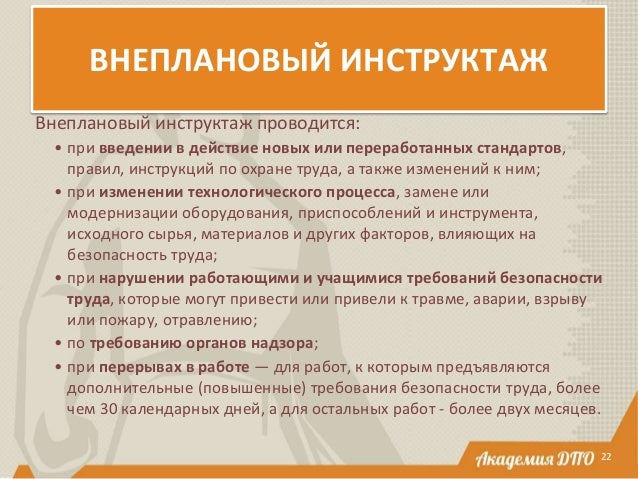 ВНЕПЛАНОВЫЙ ИНСТРУКТАЖ

Внеплановый инструктаж проводится:

• при введении в действие новых или переработанных стандартов, правил, инструкций по охране труда, а также изменений к ним;

• при изменении технологического процесса, замене или модернизации оборудования, приспособлений и инструмента, исходного сырья, материалов и других факторов, влияющих на безопасность труда;

• при нарушении работающими и учащимися требований безопасности труда, которые могут привести или привели к травме, аварии, взрыву или пожару, отравлению;

• по требованию органов надзора;

• при перерывах в работе — для работ, к которым предъявляются дополнительные (повышенные) требования безопасности труда, более чем 30 календарных дней, а для остальных работ - более двух месяцев.

Академия ДПО 22